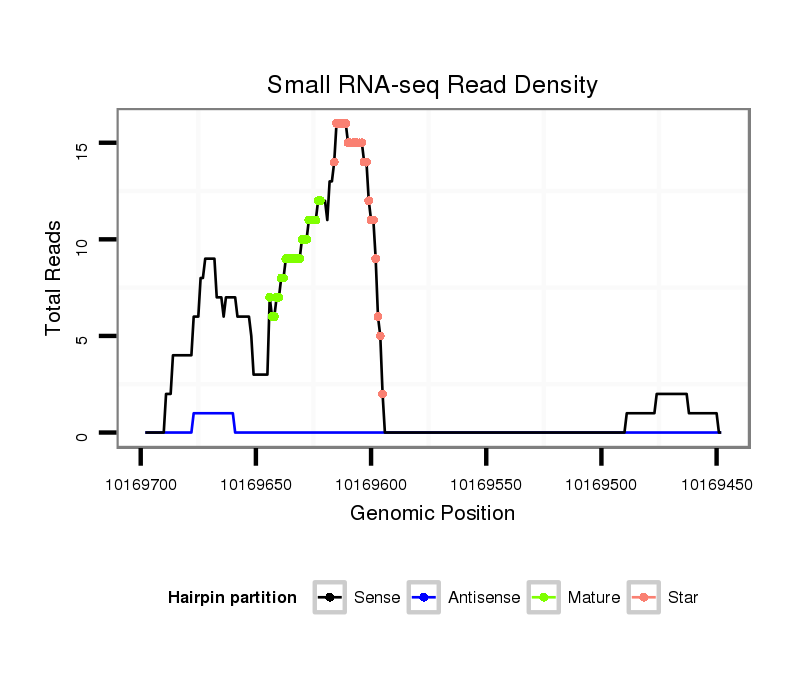 Small RNA-seq Read Density

Total Reads

15
10
5
0

10169700 10169650 10169600 10169550 10169500 10169450

Genomic Position

Hairpin partition Sense Antisense Mature Star